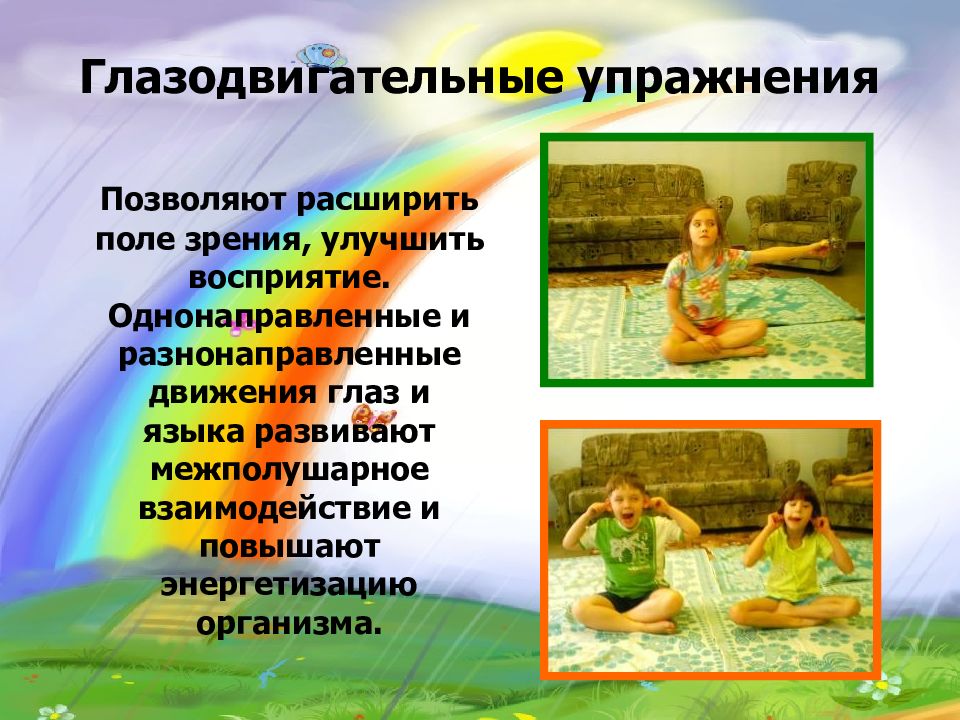 Глазодвигательные упражнения

Позволяют расширить поле зрения, улучшить восприятие. Однонаправленные и разнонаправленные движения глаз и языка развивают межполушарное взаимодействие и повышают энергетизацию организма.